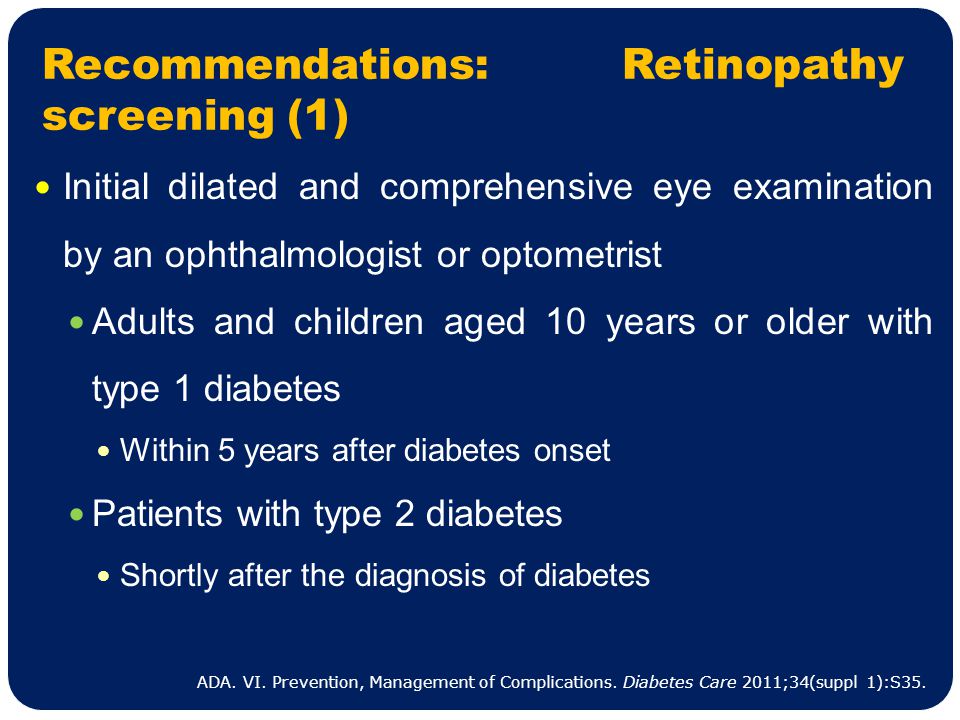 Recommendations: Retinopathy screening (1)

• Initial dilated and comprehensive eye examination by an ophthalmologist or optometrist

• Adults and children aged 10 years or older with type 1 diabetes

• Within 5 years after diabetes onset

• Patients with type 2 diabetes

• Shortly after the diagnosis of diabetes

ADA. VI. Prevention, Management of Complications. Diabetes Care 2011;34(suppl 1):S35.